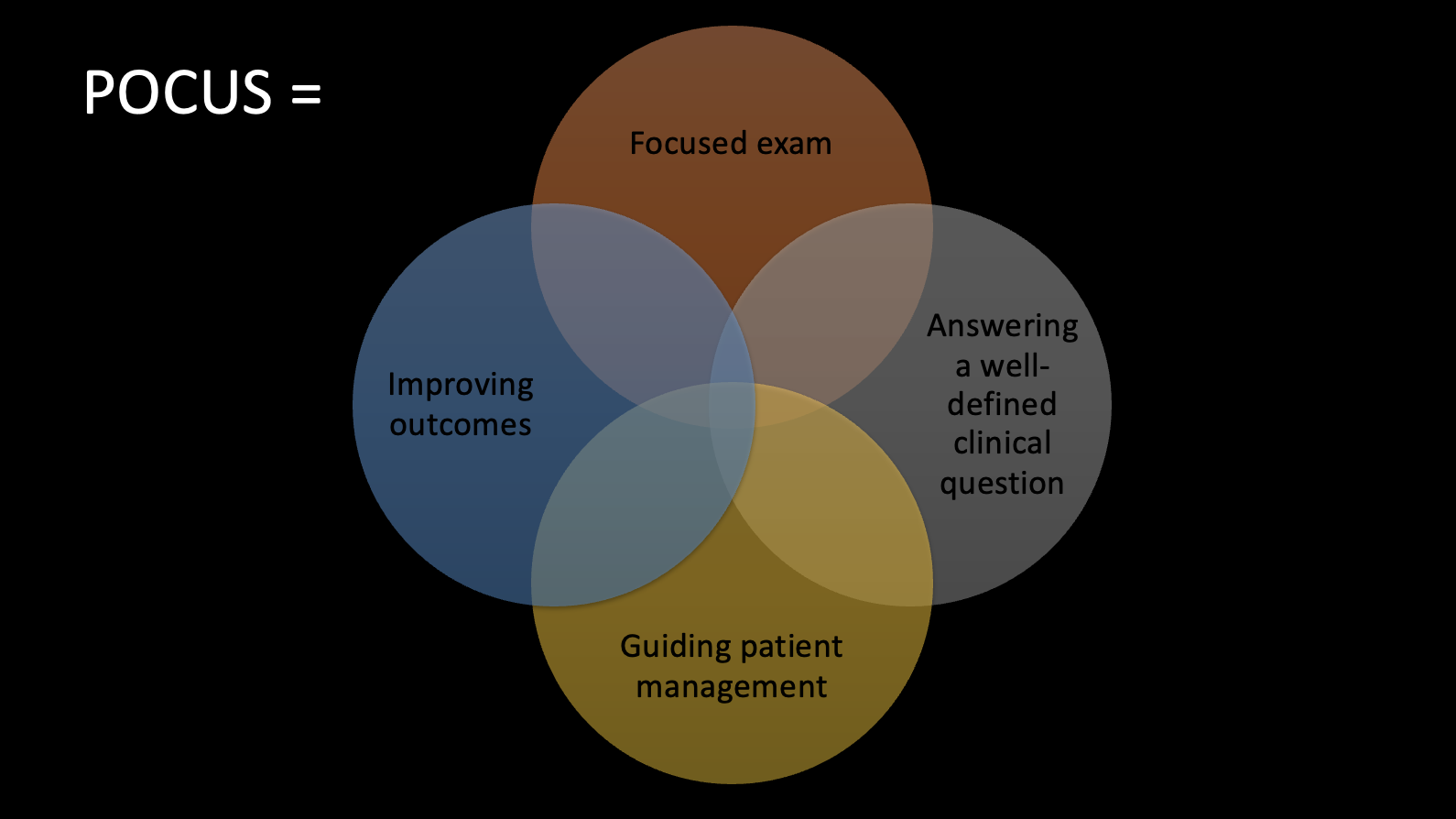 POCUS =

Focused exam

Improving outcomes

Answering a well-defined clinical question

Guiding patient management